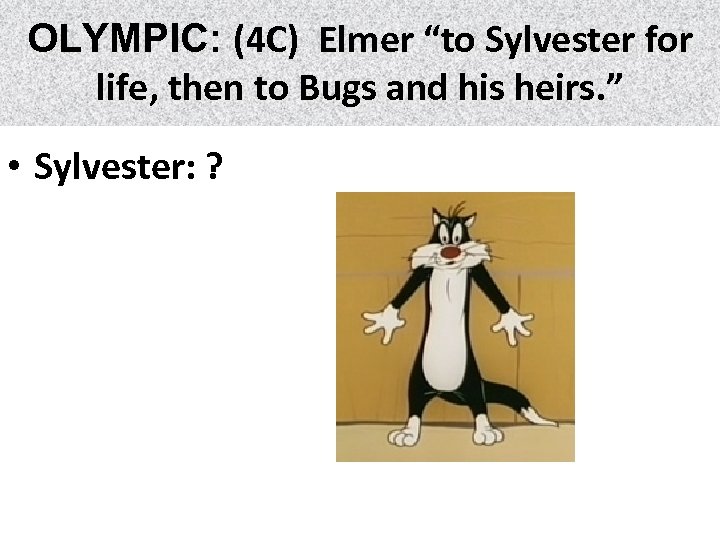 OLYMPIC: (4C) Elmer “to Sylvester for life, then to Bugs and his heirs.”

• Sylvester: ?